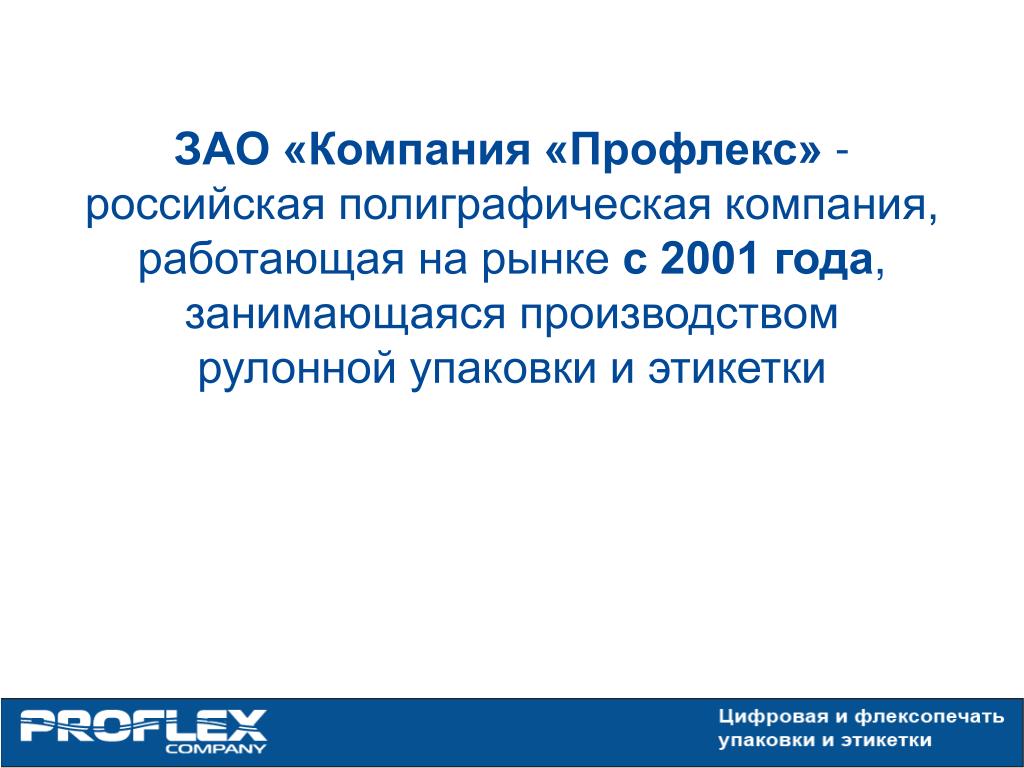 ЗАО «Компания «Профлекс» - российская полиграфическая компания, работающая на рынке с 2001 года, занимающаяся производством рулонной упаковки и этикетки

PROFLEX COMPANY

Цифровая и флексопечать упаковки и этикетки